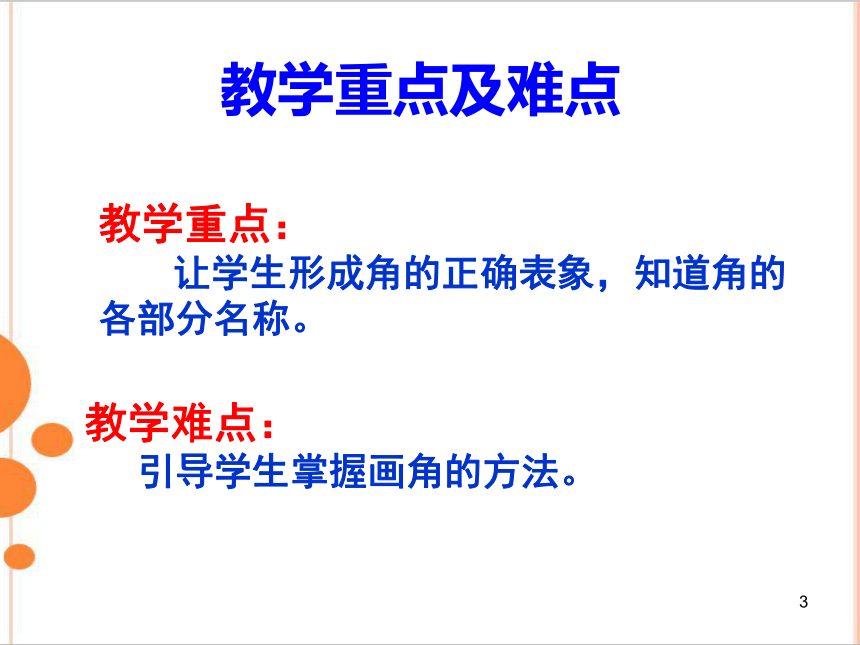 教学重点及难点

教学重点：

让学生形成角的正确表象，知道角的各部分名称。

教学难点：

引导学生掌握画角的方法。

3